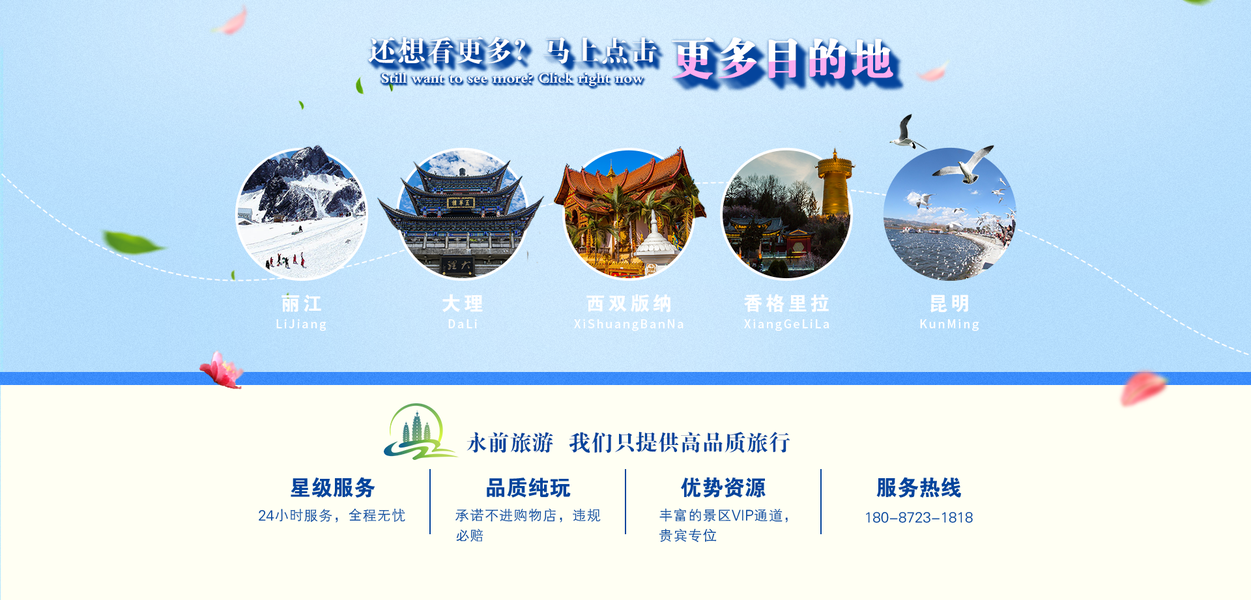 还想看更多？马上点击 更多目的地
Still want to see more? Click right now

丽江
LiJiang

大理
DaLi

西双版纳
XiShuangBanNa

香格里拉
XiangGeLiLa

昆明
KunMing

永前旅游 我们只提供高品质旅行

星级服务
24小时服务，全程无忧

品质纯玩
承诺不进购物店，违规必赔

优势资源
丰富的景区VIP通道，贵宾专位

服务热线
180-8723-1818